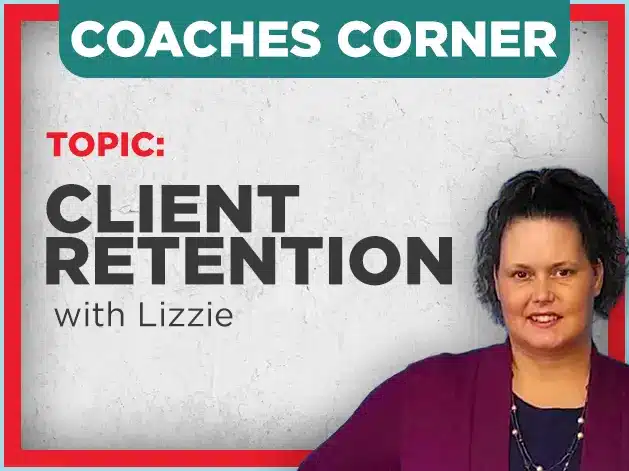 COACHES CORNER

TOPIC:

CLIENT RETENTION

with Lizzie